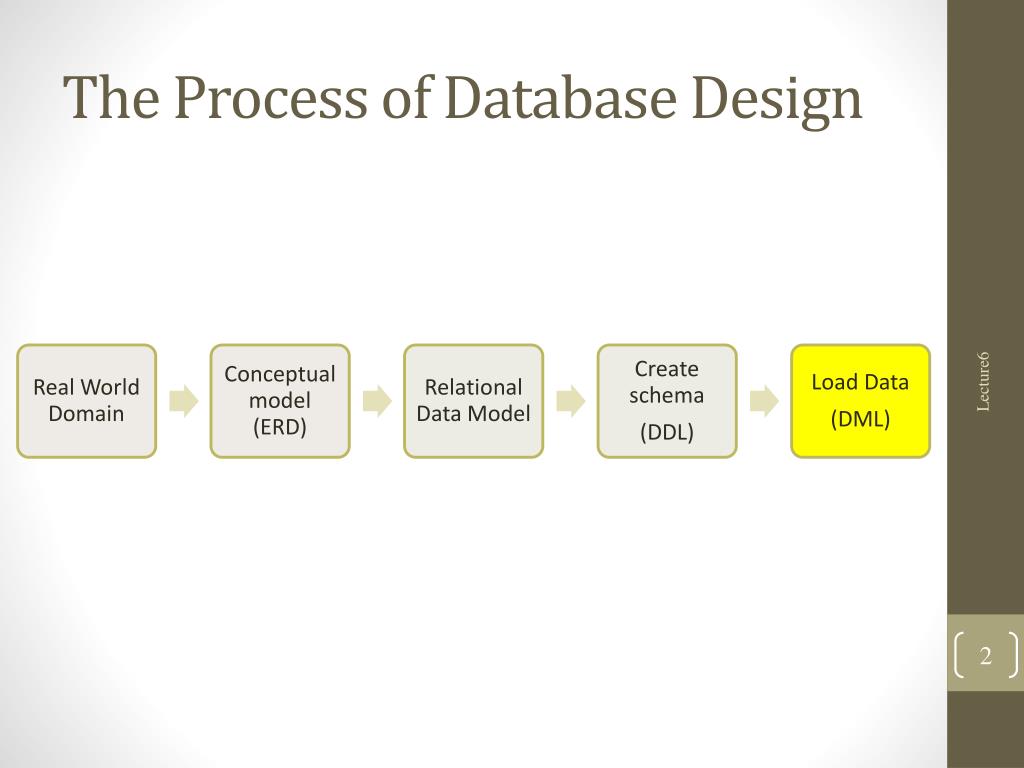 The Process of Database Design

Real World Domain

Conceptual model (ERD)

Relational Data Model

Create schema

(DDL)

Load Data

(DML)

Lecture6

2